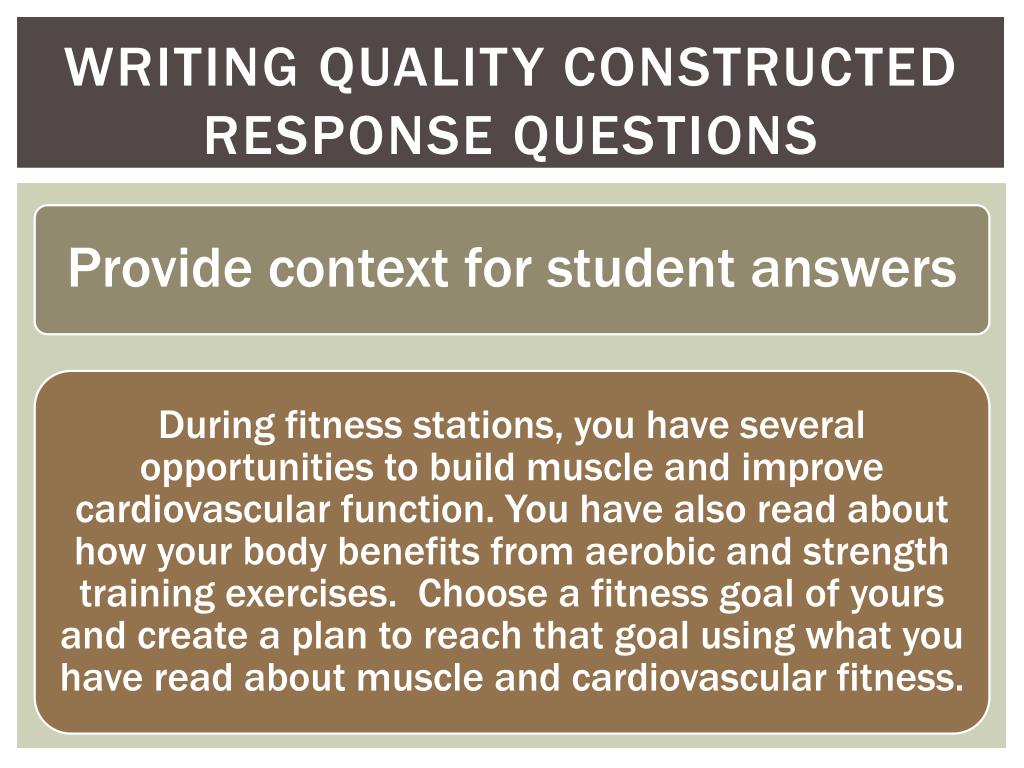 WRITING QUALITY CONSTRUCTED RESPONSE QUESTIONS

Provide context for student answers

During fitness stations, you have several opportunities to build muscle and improve cardiovascular function. You have also read about how your body benefits from aerobic and strength training exercises. Choose a fitness goal of yours and create a plan to reach that goal using what you have read about muscle and cardiovascular fitness.